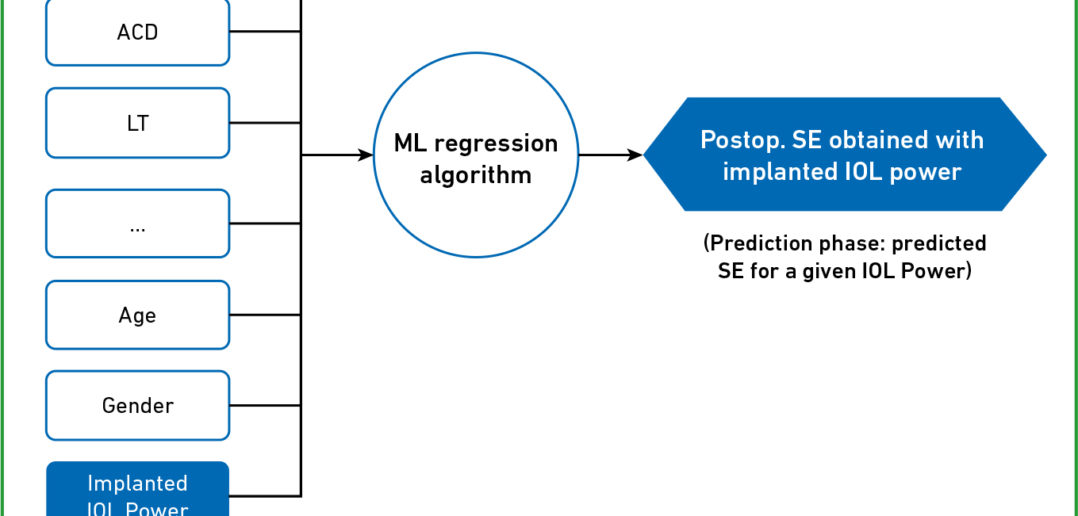 ACD

LT

...

Age

Gender

Implanted IOL Power

ML regression algorithm

Postop. SE obtained with implanted IOL power

(Prediction phase: predicted SE for a given IOL Power)